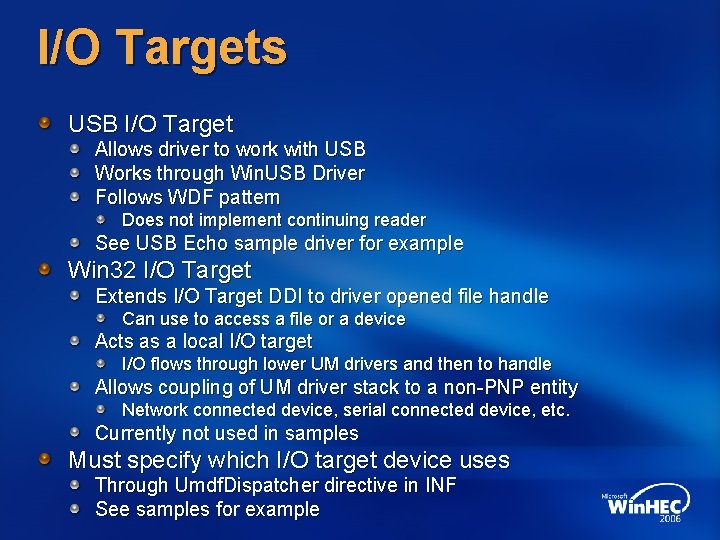 I/O Targets

USB I/O Target

Allows driver to work with USB

Works through WinUSB Driver

Follows WDF pattern

Does not implement continuing reader

See USB Echo sample driver for example

Win32 I/O Target

Extends I/O Target DDI to driver opened file handle

Can use to access a file or a device

Acts as a local I/O target

I/O flows through lower UM drivers and then to handle

Allows coupling of UM driver stack to a non-PNP entity

Network connected device, serial connected device, etc.

Currently not used in samples

Must specify which I/O target device uses

Through UmdfDispatcher directive in INF

See samples for example

Microsoft WinHEC 2006